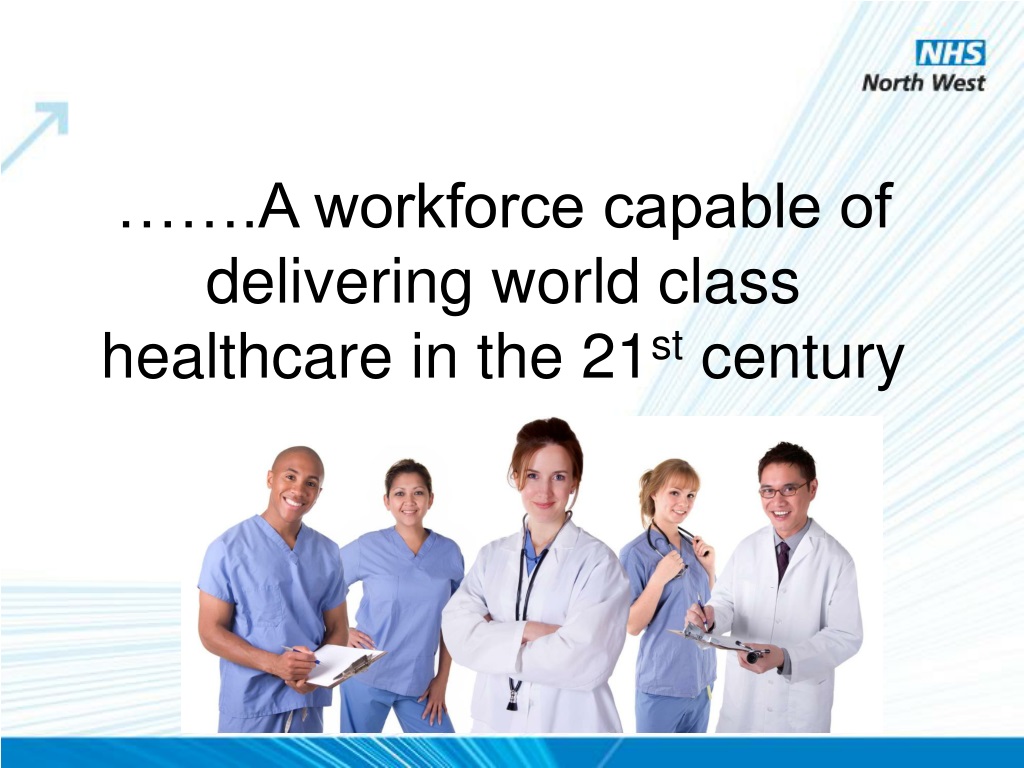 NHS
North West

…….A workforce capable of delivering world class healthcare in the 21$^{st}$ century